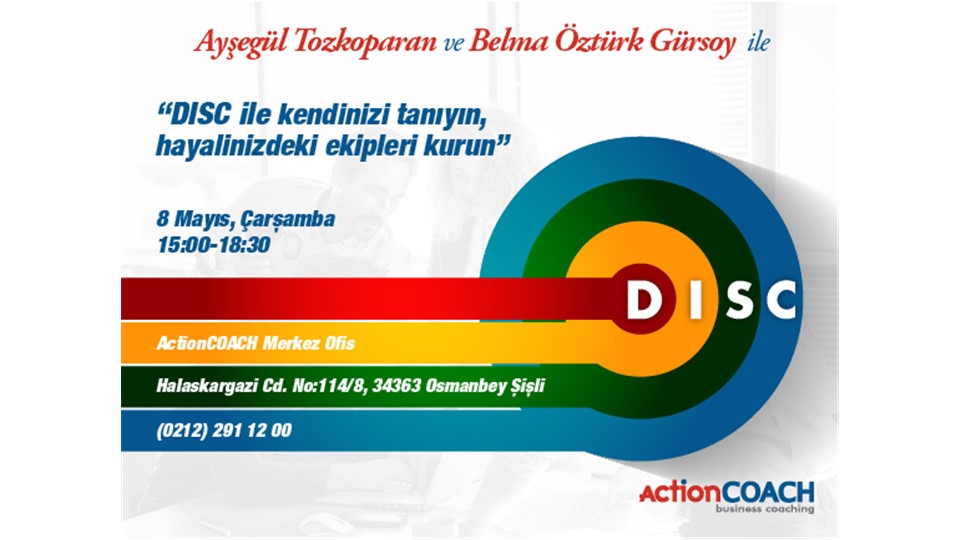 Ayşegül Tozkoparan ve Belma Öztürk Gürsoy ile

“DISC ile kendinizi tanıyın, hayalinizdeki ekipleri kurun”

8 Mayıs, Çarşamba
15:00-18:30

DISC

ActionCOACH Merkez Ofis

Halaskargazi Cd. No:114/8, 34363 Osmanbey Şişli

(0212) 291 12 00

ActionCOACH
business coaching